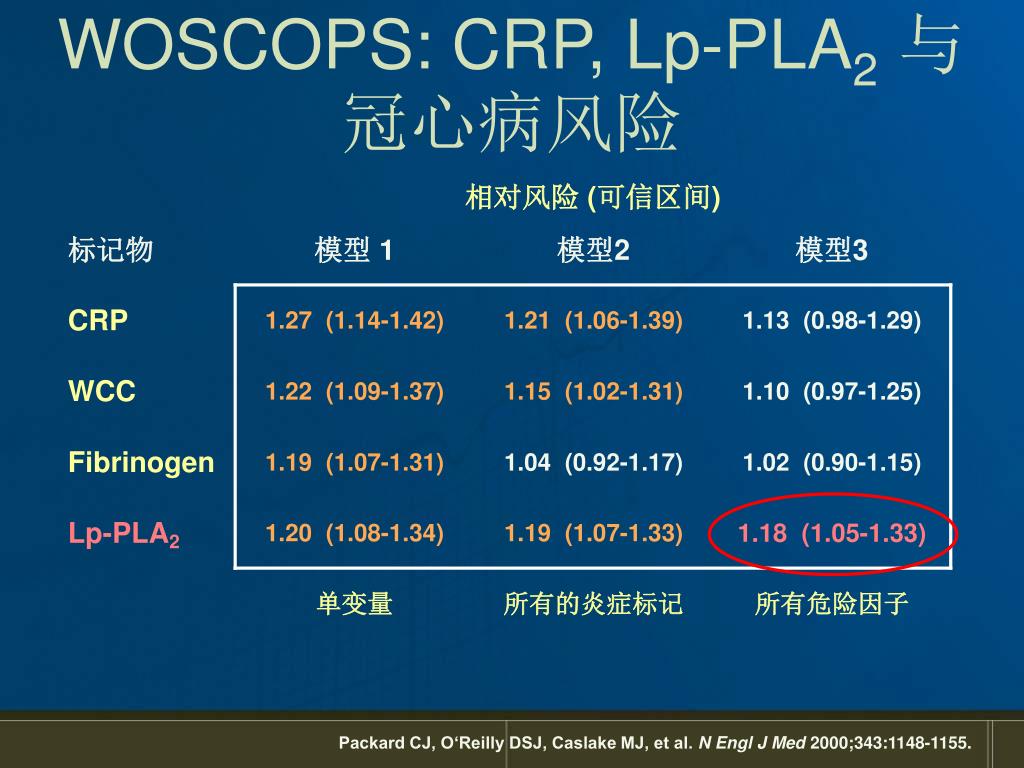 WOSCOPS: CRP, Lp-PLA$_2$ 与冠心病风险

相对风险 (可信区间)

| 标记物 | 模型 1 | 模型2 | 模型3 |
|---|---|---|---|
| CRP | 1.27 (1.14-1.42) | 1.21 (1.06-1.39) | 1.13 (0.98-1.29) |
| WCC | 1.22 (1.09-1.37) | 1.15 (1.02-1.31) | 1.10 (0.97-1.25) |
| Fibrinogen | 1.19 (1.07-1.31) | 1.04 (0.92-1.17) | 1.02 (0.90-1.15) |
| Lp-PLA$_2$ | 1.20 (1.08-1.34) | 1.19 (1.07-1.33) | 1.18 (1.05-1.33) |
| | 单变量 | 所有的炎症标记 | 所有危险因子 |

Packard CJ, O'Reilly DSJ, Caslake MJ, et al. N Engl J Med 2000;343:1148-1155.